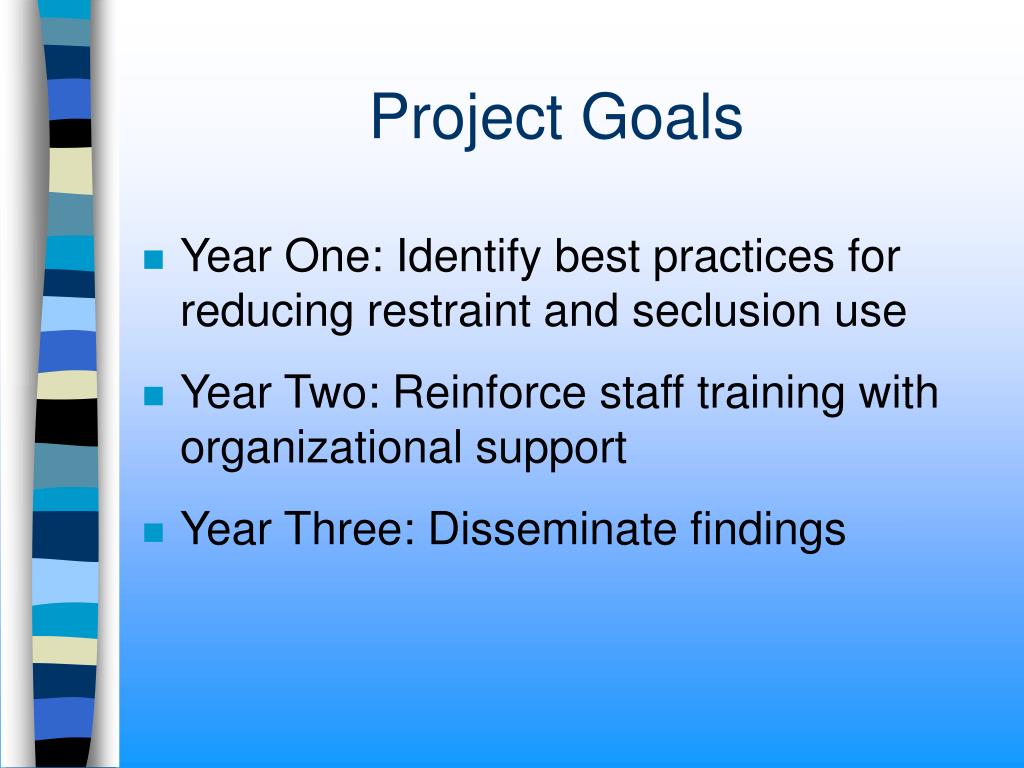 Project Goals

- Year One: Identify best practices for reducing restraint and seclusion use
- Year Two: Reinforce staff training with organizational support
- Year Three: Disseminate findings